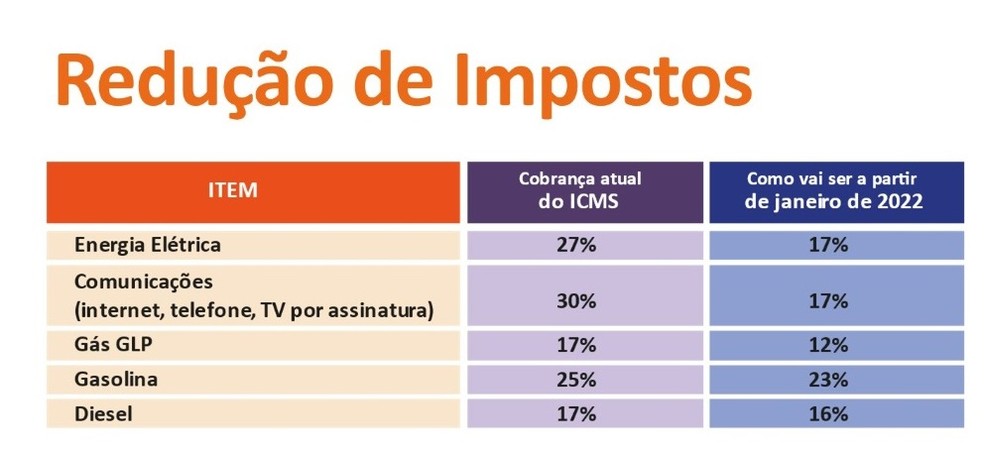 Redução de Impostos

| ITEM | Cobrança atual do ICMS | Como vai ser a partir de janeiro de 2022 |
|---|---|---|
| Energia Elétrica | 27% | 17% |
| Comunicações (internet, telefone, TV por assinatura) | 30% | 17% |
| Gás GLP | 17% | 12% |
| Gasolina | 25% | 23% |
| Diesel | 17% | 16% |